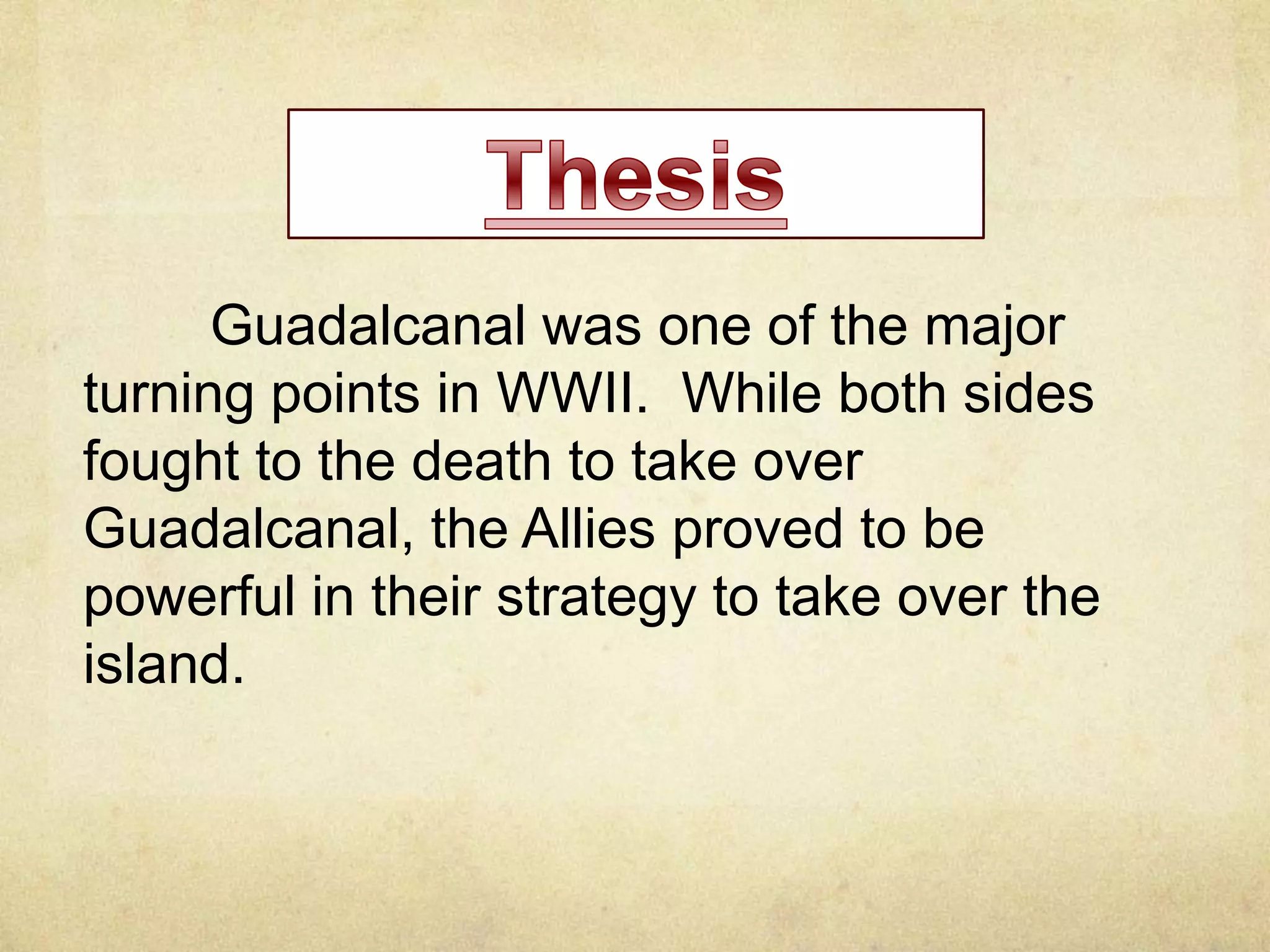 Thesis

Guadalcanal was one of the major turning points in WWII. While both sides fought to the death to take over Guadalcanal, the Allies proved to be powerful in their strategy to take over the island.